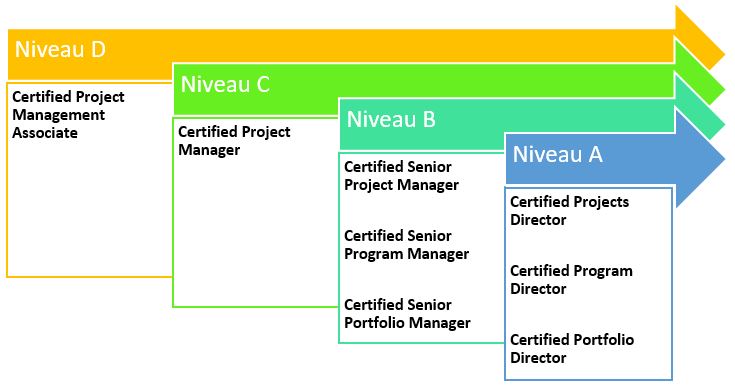 Niveau D

Certified Project Management Associate

Niveau C

Certified Project Manager

Niveau B

Certified Senior Project Manager

Certified Senior Program Manager

Certified Senior Portfolio Manager

Niveau A

Certified Projects Director

Certified Program Director

Certified Portfolio Director